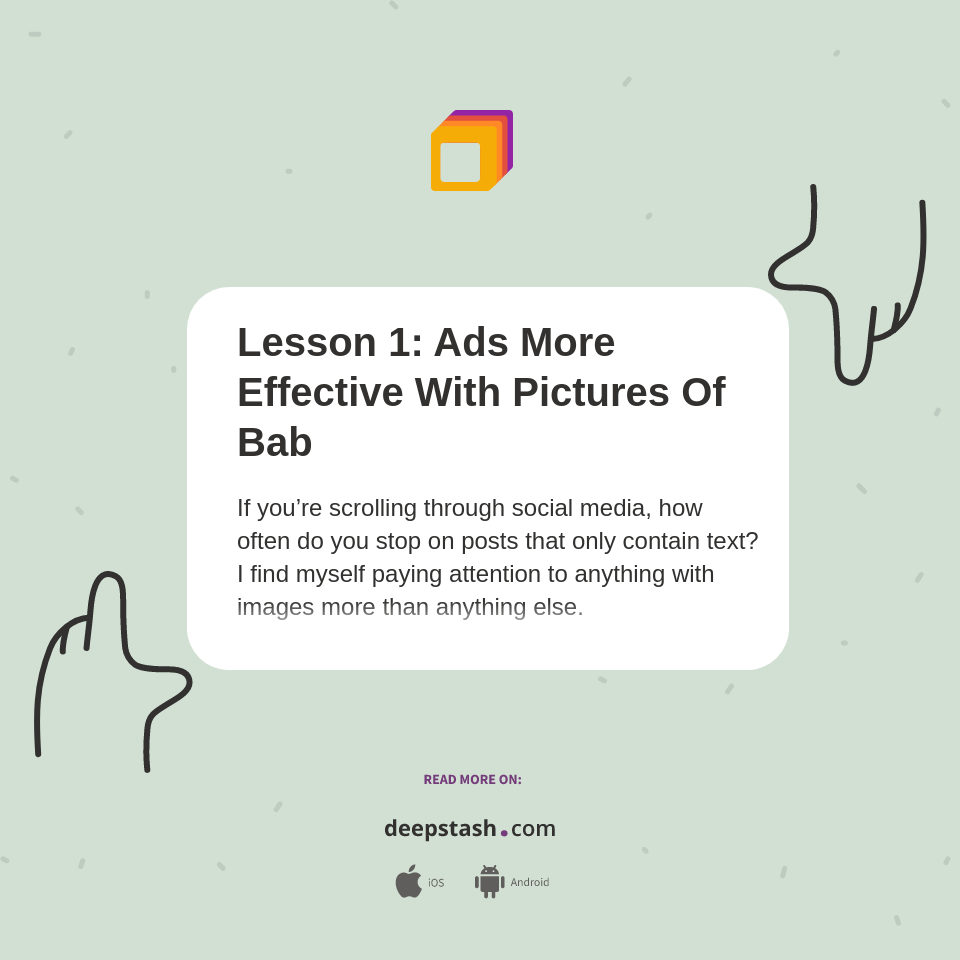 Lesson 1: Ads More Effective With Pictures Of Bab

If you’re scrolling through social media, how often do you stop on posts that only contain text? I find myself paying attention to anything with images more than anything else.

READ MORE ON:

deepstash.com

iOS Android